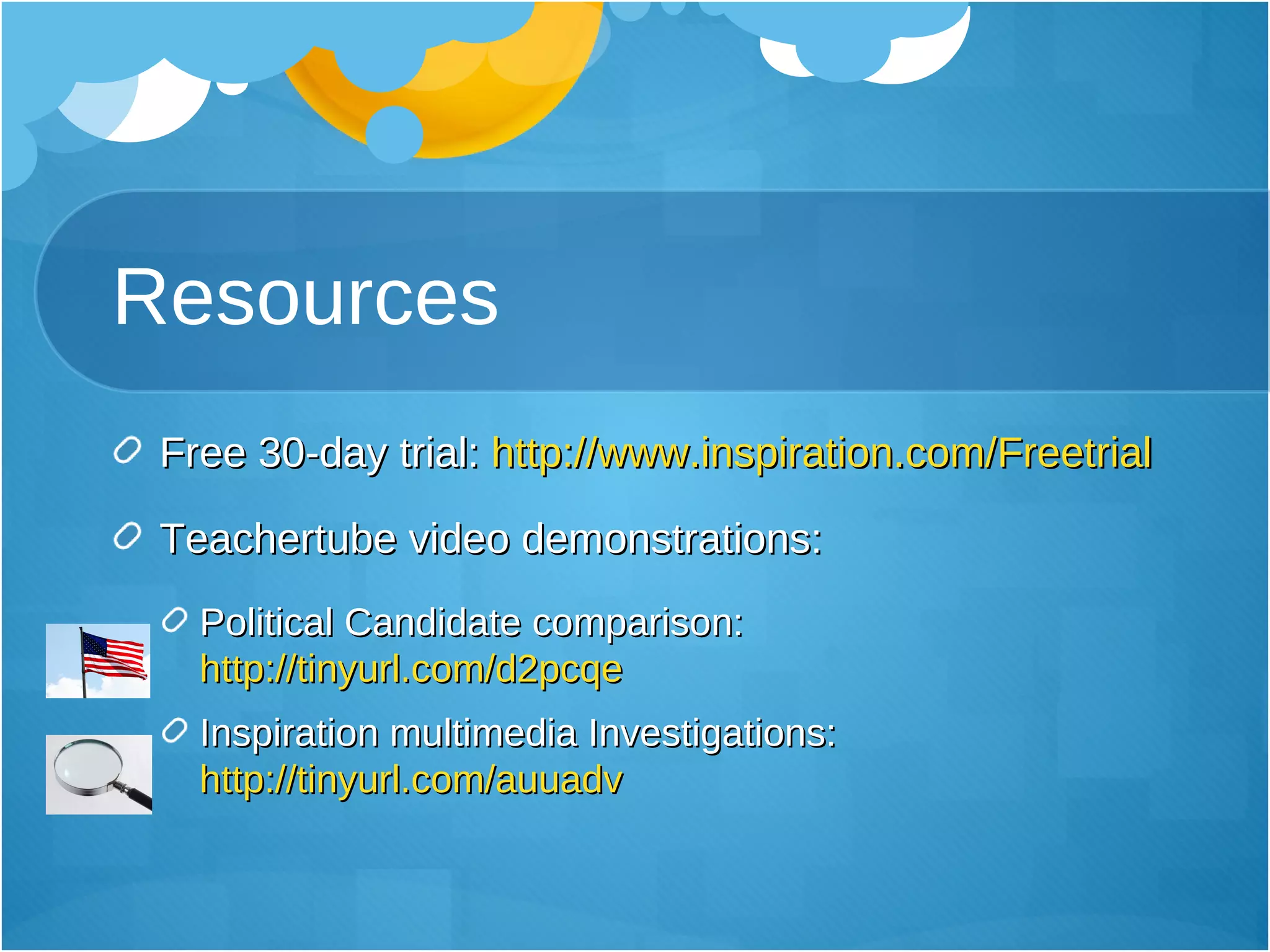 Resources

Free 30-day trial: http://www.inspiration.com/Freetrial

Teachertube video demonstrations:

Political Candidate comparison: http://tinyurl.com/d2pcqe

Inspiration multimedia Investigations: http://tinyurl.com/auuadv